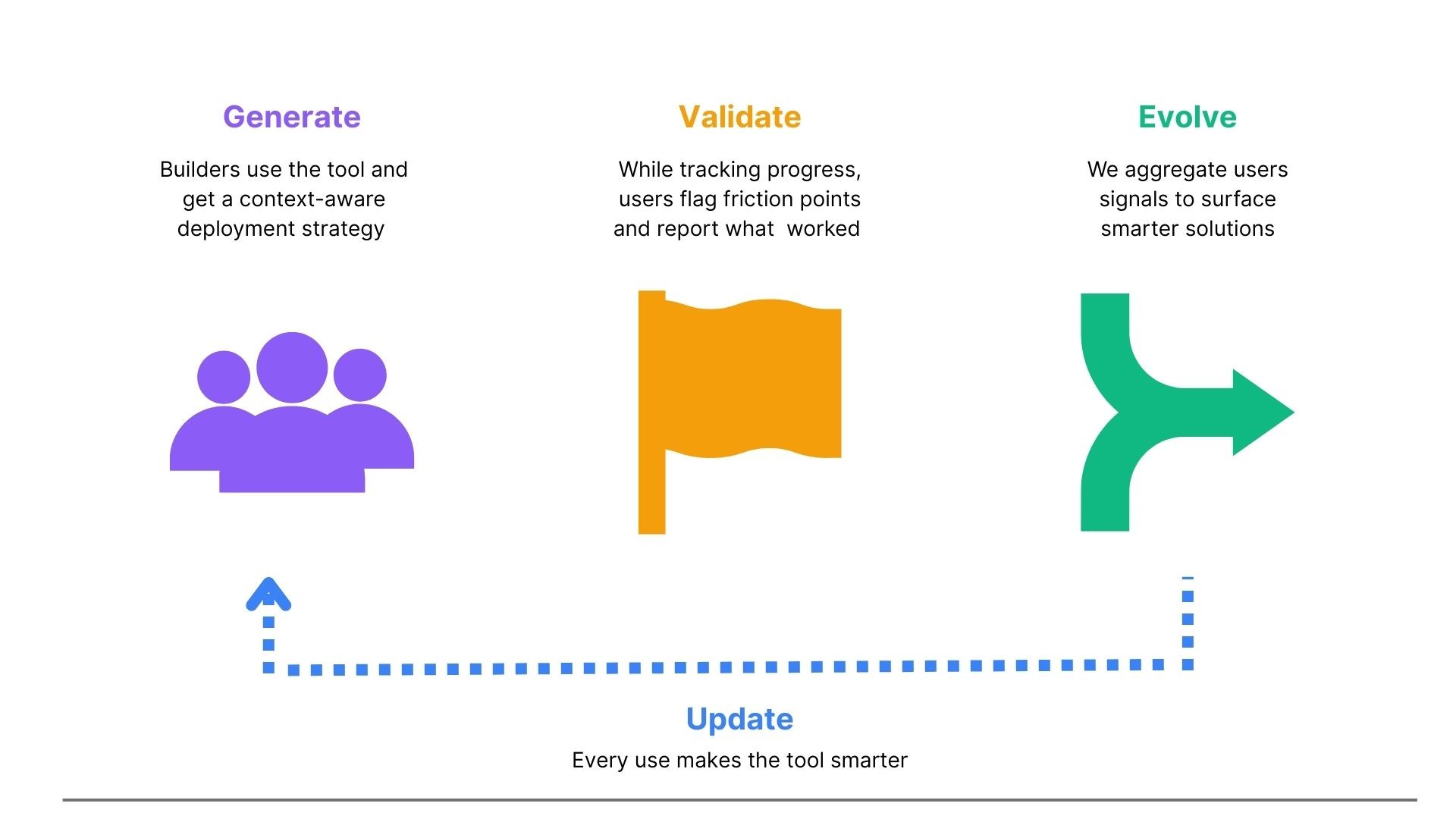 Generate

Builders use the tool and get a context-aware deployment strategy

Validate

While tracking progress, users flag friction points and report what worked

Evolve

We aggregate users signals to surface smarter solutions

Update

Every use makes the tool smarter